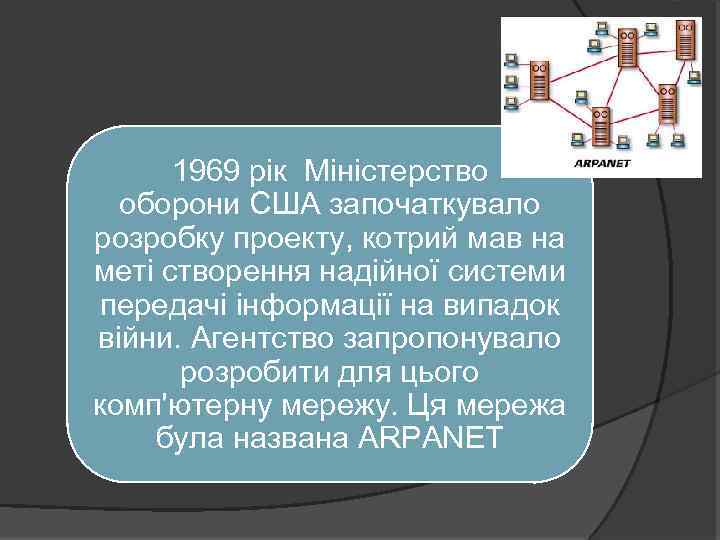 ARPANET

1969 рік Міністерство оборони США започаткувало розробку проекту, котрий мав на меті створення надійної системи передачі інформації на випадок війни. Агентство запропонувало розробити для цього комп'ютерну мережу. Ця мережа була названа ARPANET